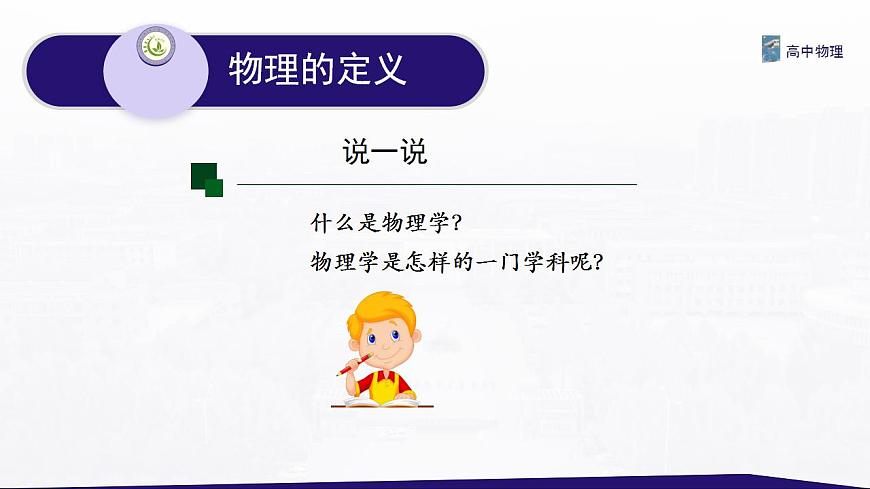 物理的定义

高中物理

说一说

什么是物理学?

物理学是怎样的一门学科呢?